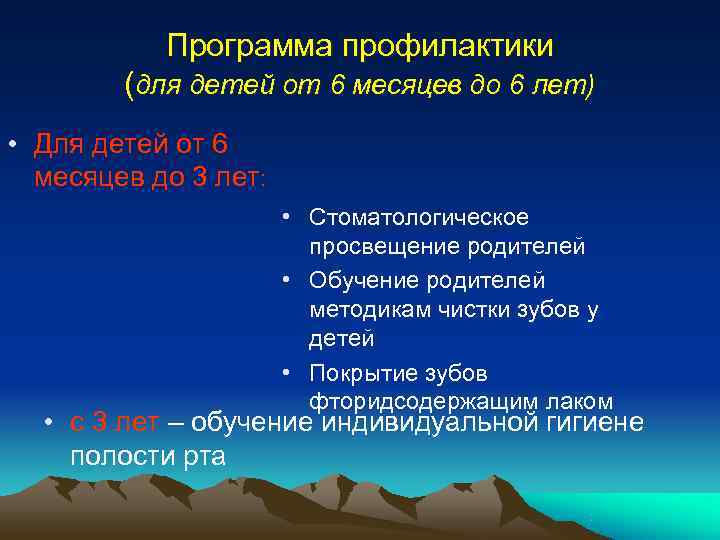 Программа профилактики
(для детей от 6 месяцев до 6 лет)

• Для детей от 6 месяцев до 3 лет:

• Стоматологическое просвещение родителей
• Обучение родителей методикам чистки зубов у детей
• Покрытие зубов фторидсодержащим лаком

• с 3 лет – обучение индивидуальной гигиене полости рта